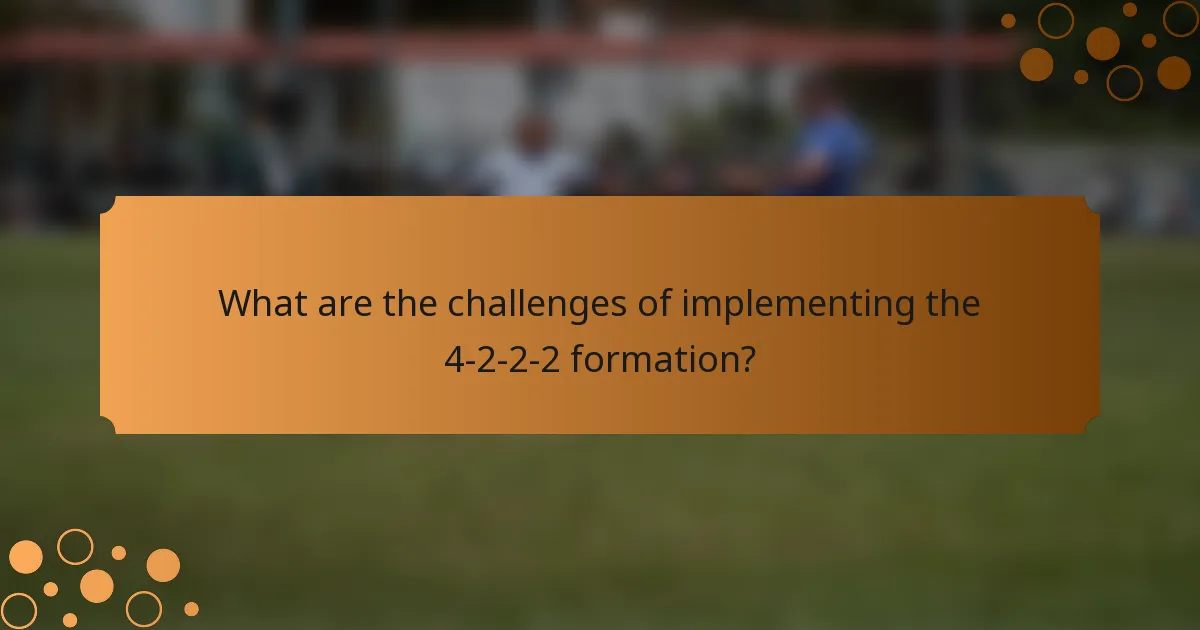 What are the challenges of implementing the 4-2-2-2 formation?